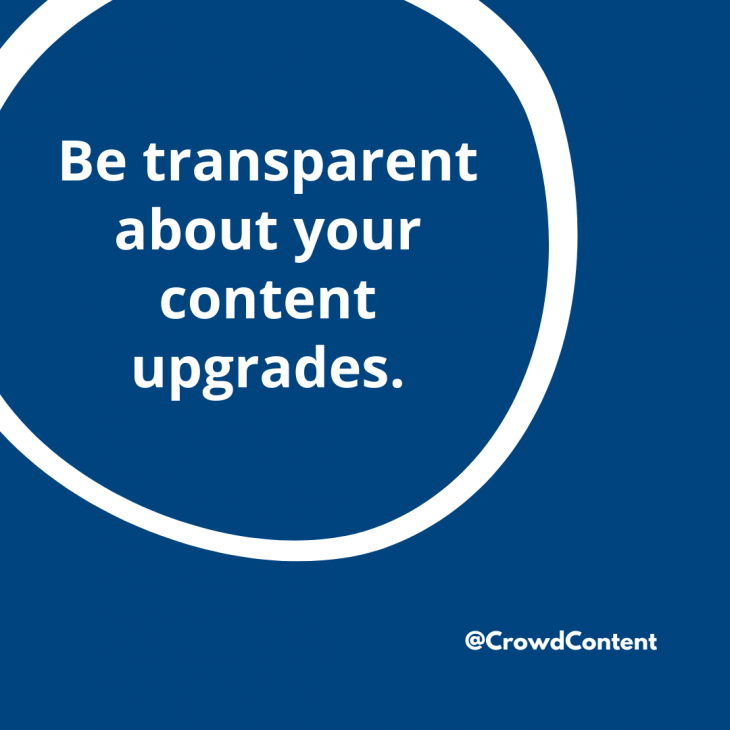 Be transparent about your content upgrades.

@CrowdContent